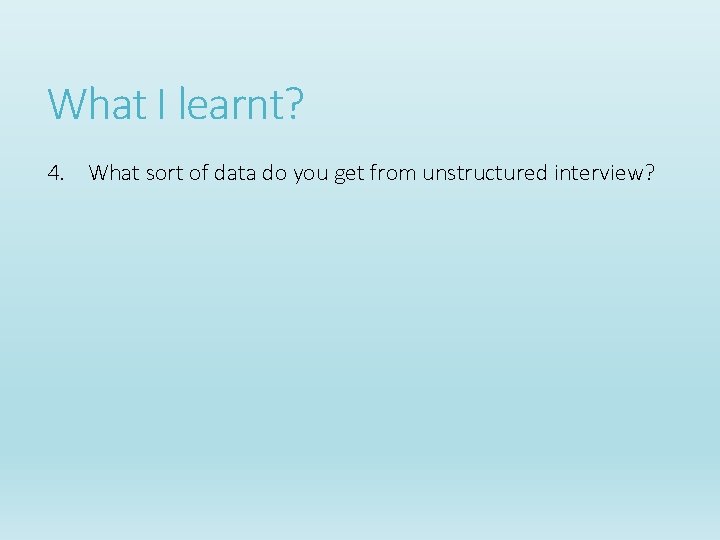 What I learnt?

4. What sort of data do you get from unstructured interview?